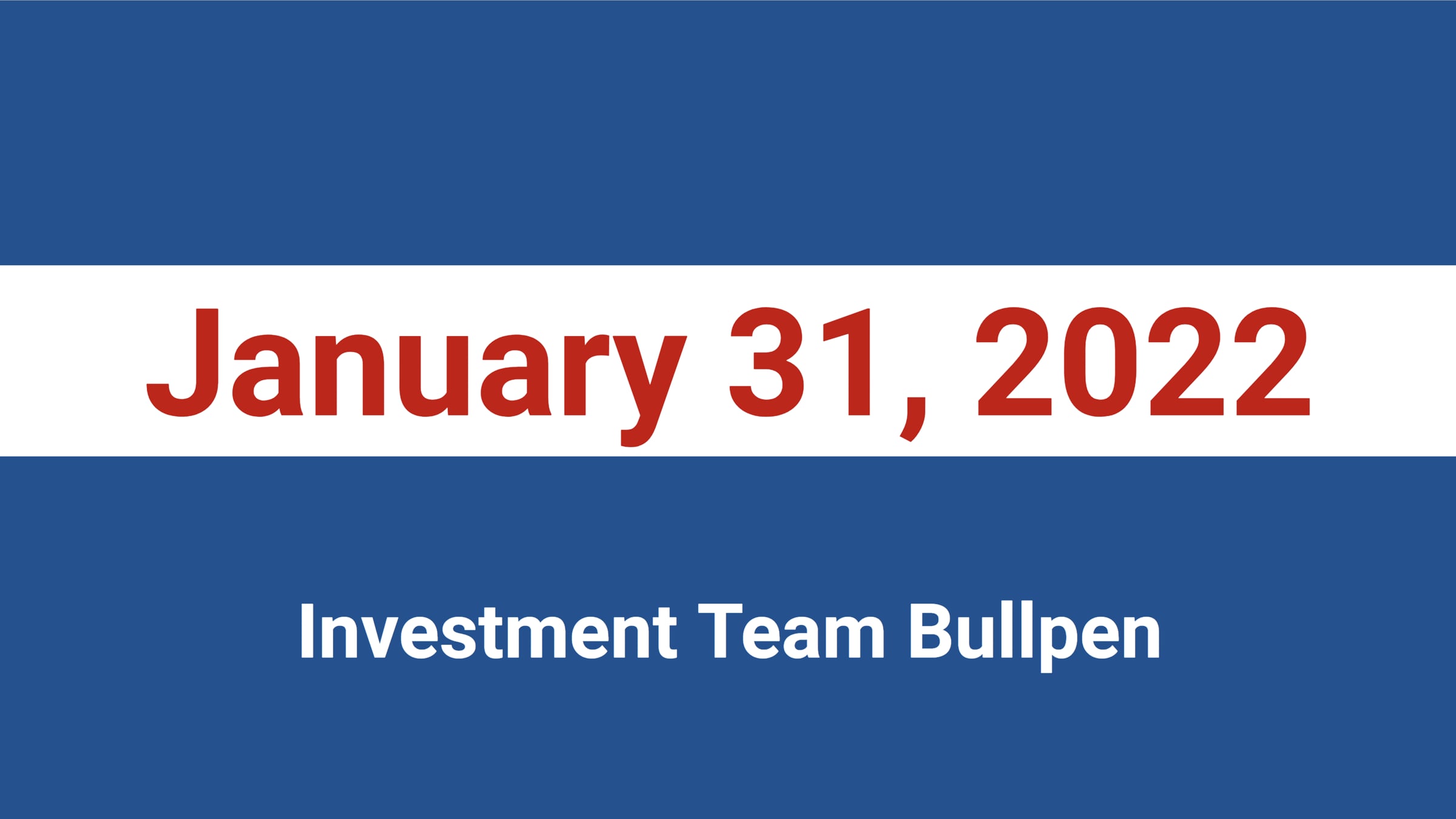 January 31, 2022

Investment Team Bullpen